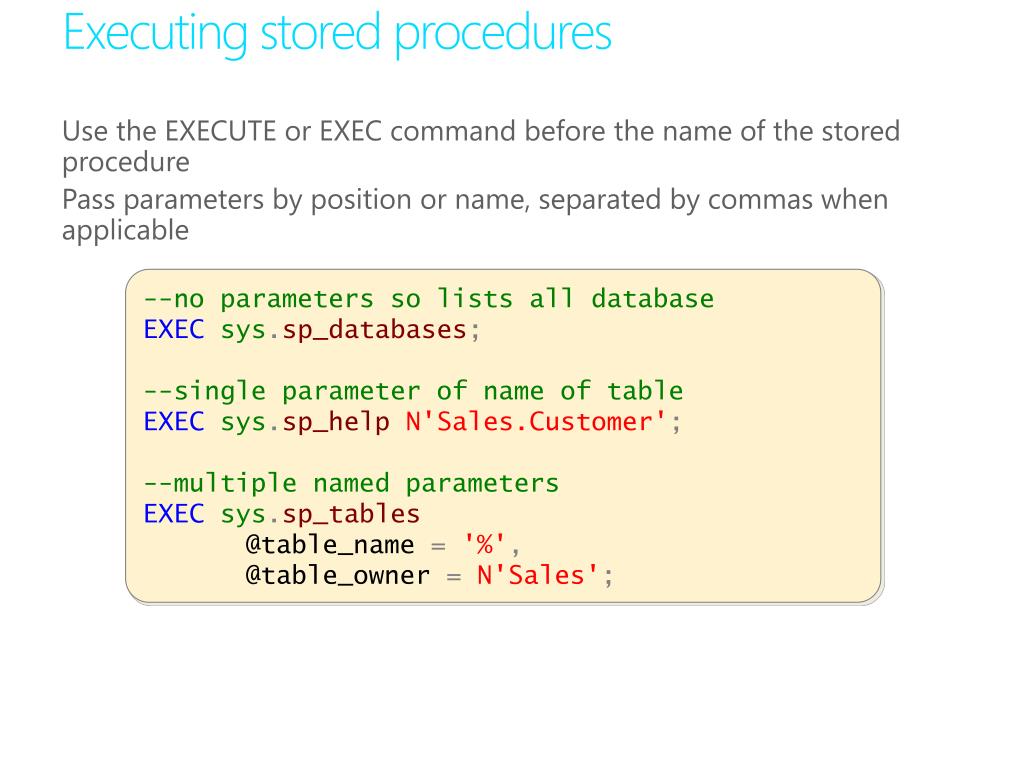 Executing stored procedures

Use the EXECUTE or EXEC command before the name of the stored procedure

Pass parameters by position or name, separated by commas when applicable

--no parameters so lists all database
EXEC sys.sp_databases;

--single parameter of name of table
EXEC sys.sp_help N'Sales.Customer';

--multiple named parameters
EXEC sys.sp_tables
@table_name = '%',
@table_owner = N'Sales';